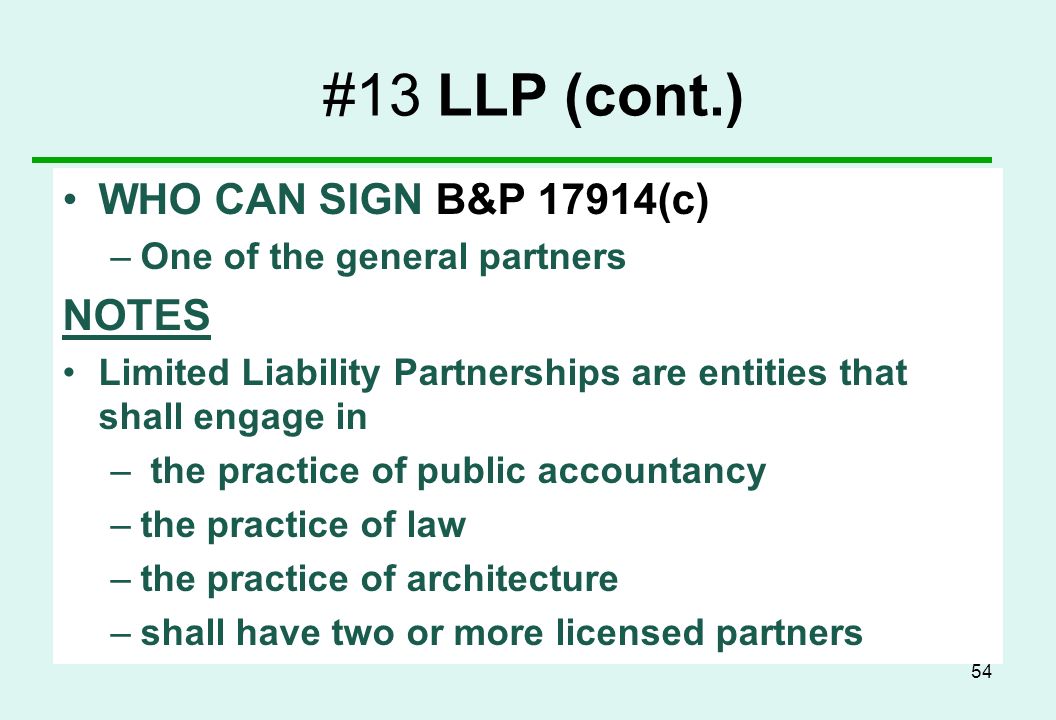 #13 LLP (cont.)

• WHO CAN SIGN B&P 17914(c)
– One of the general partners

NOTES

• Limited Liability Partnerships are entities that shall engage in
– the practice of public accountancy
– the practice of law
– the practice of architecture
– shall have two or more licensed partners

54